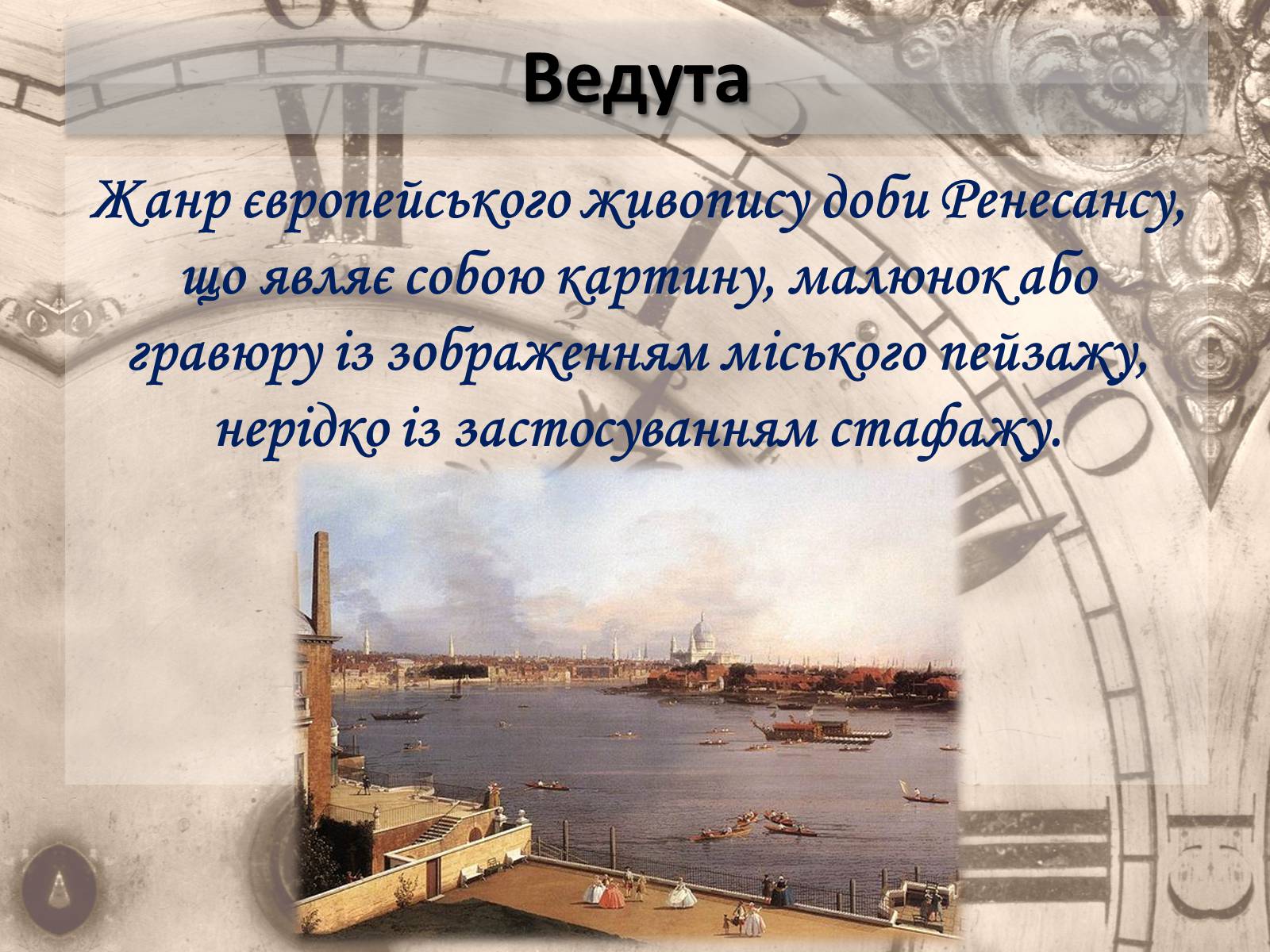 Ведута

Жанр європейського живопису доби Ренесансу, що являє собою картину, малюнок або гравюру із зображенням міського пейзажу, нерідко із застосуванням стафажу.